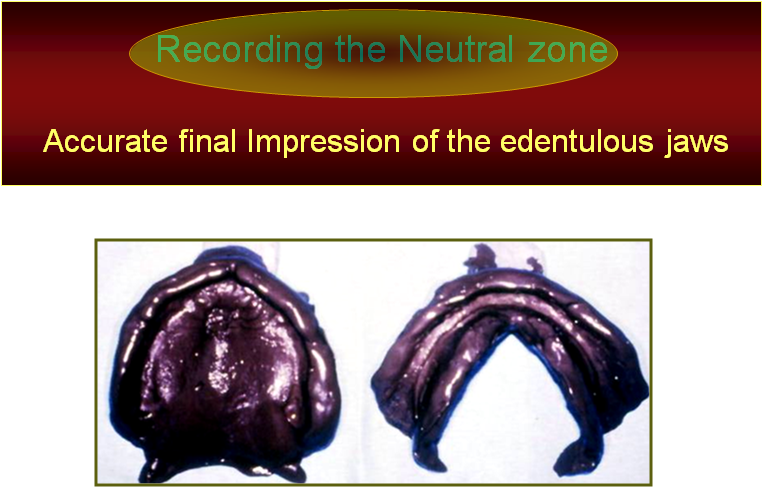 Recording the Neutral zone

Accurate final Impression of the edentulous jaws